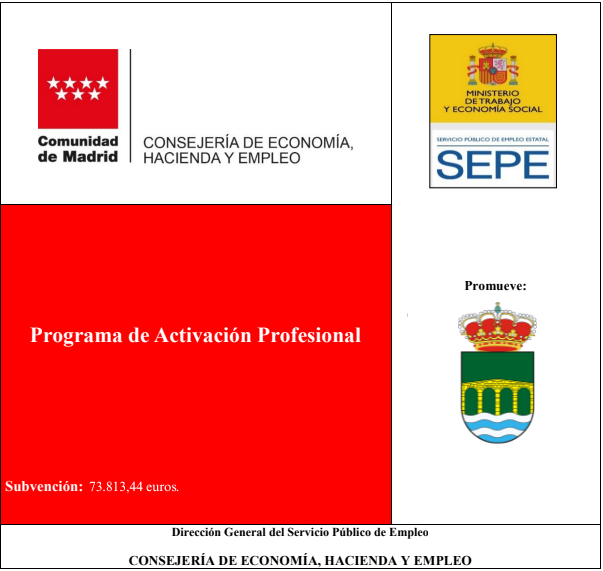 Comunidad de Madrid

CONSEJERÍA DE ECONOMÍA, HACIENDA Y EMPLEO

MINISTERIO DE TRABAJO Y ECONOMÍA SOCIAL

SERVICIO PÚBLICO DE EMPLEO ESTATAL

SEPE

Programa de Activación Profesional

Subvención: 73.813,44 euros.

Promueve:

Dirección General del Servicio Público de Empleo

CONSEJERÍA DE ECONOMÍA, HACIENDA Y EMPLEO